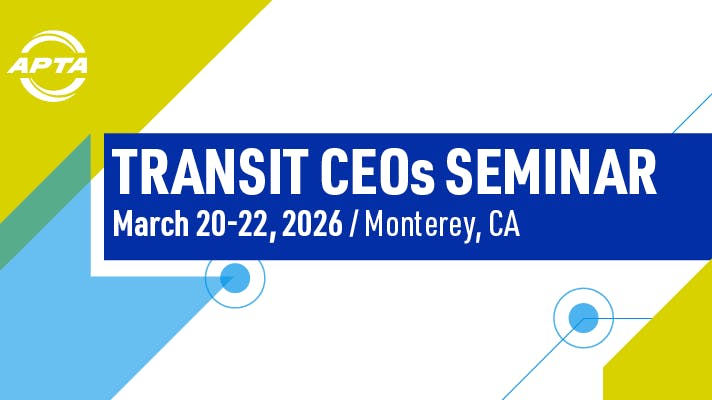 APTA

TRANSIT CEOs SEMINAR
March 20-22, 2026 / Monterey, CA